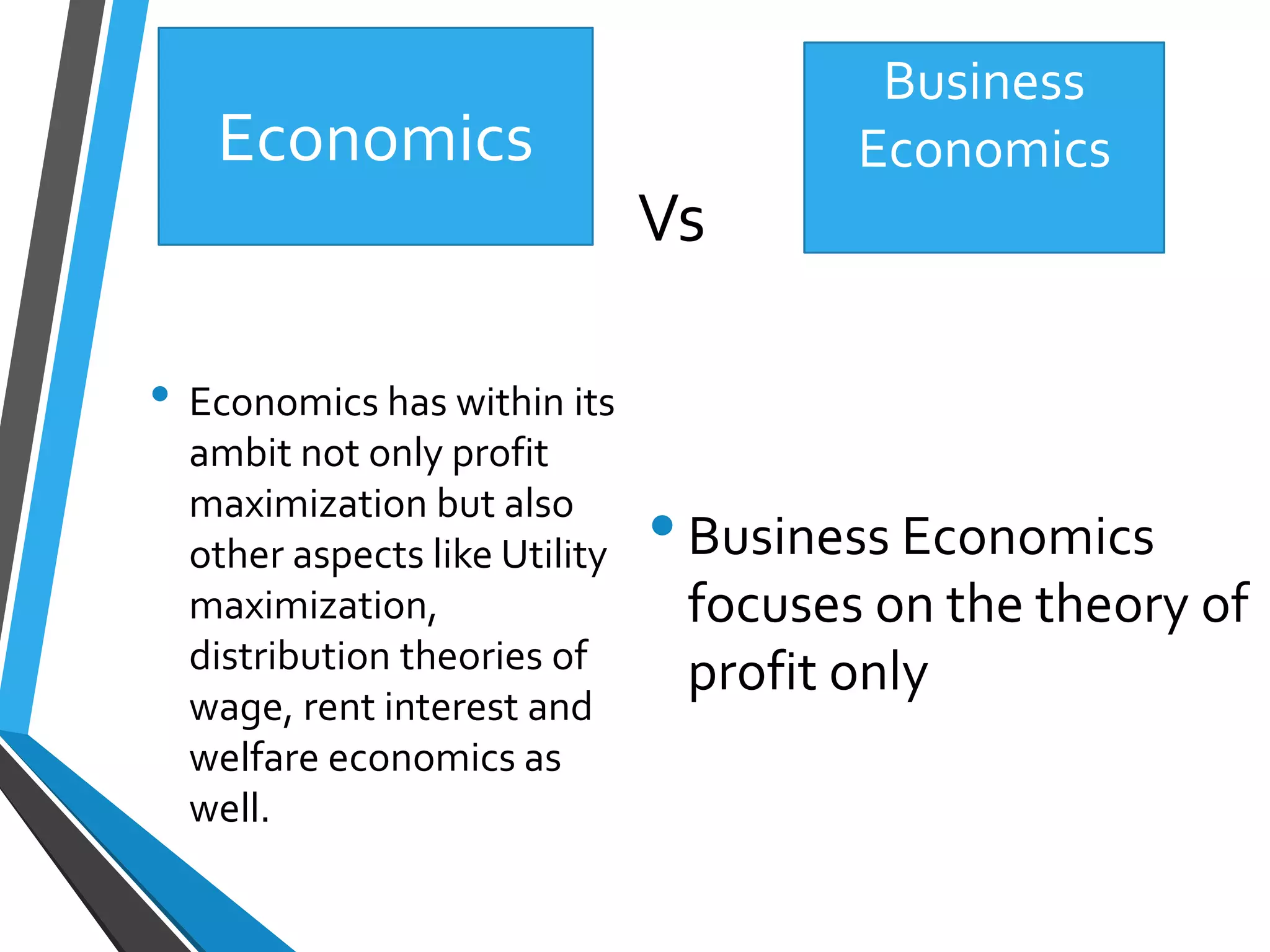 Economics

Vs

Business Economics

• Economics has within its ambit not only profit maximization but also other aspects like Utility maximization, distribution theories of wage, rent interest and welfare economics as well.

• Business Economics focuses on the theory of profit only